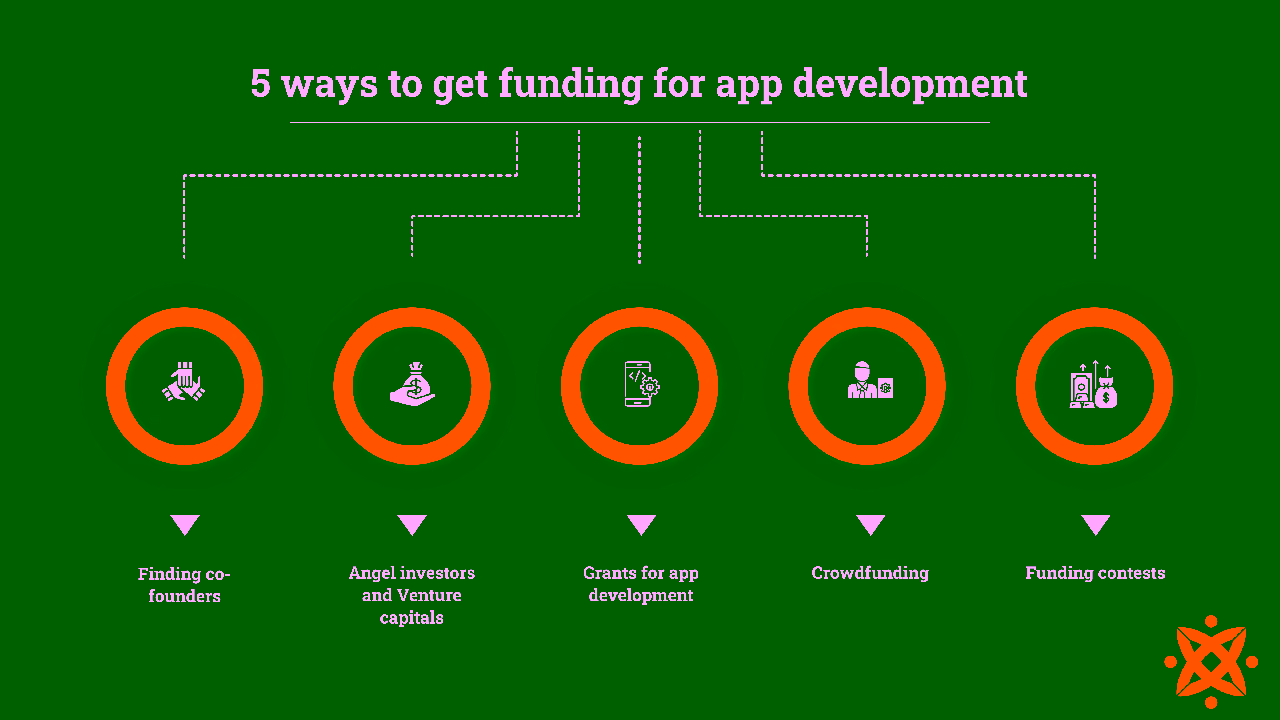 5 ways to get funding for app development

Finding co-founders

Angel investors and Venture capitals

Grants for app development

Crowdfunding

Funding contests